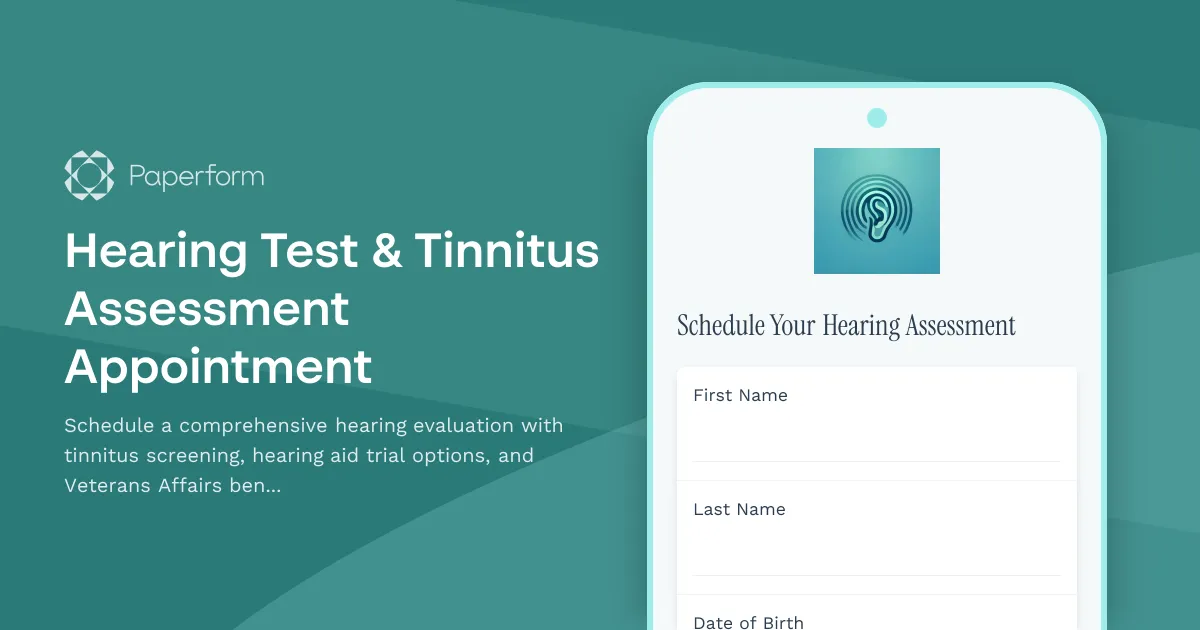 Paperform

Hearing Test & Tinnitus Assessment Appointment

Schedule a comprehensive hearing evaluation with tinnitus screening, hearing aid trial options, and Veterans Affairs ben...

Schedule Your Hearing Assessment

First Name

Last Name

Date of Birth